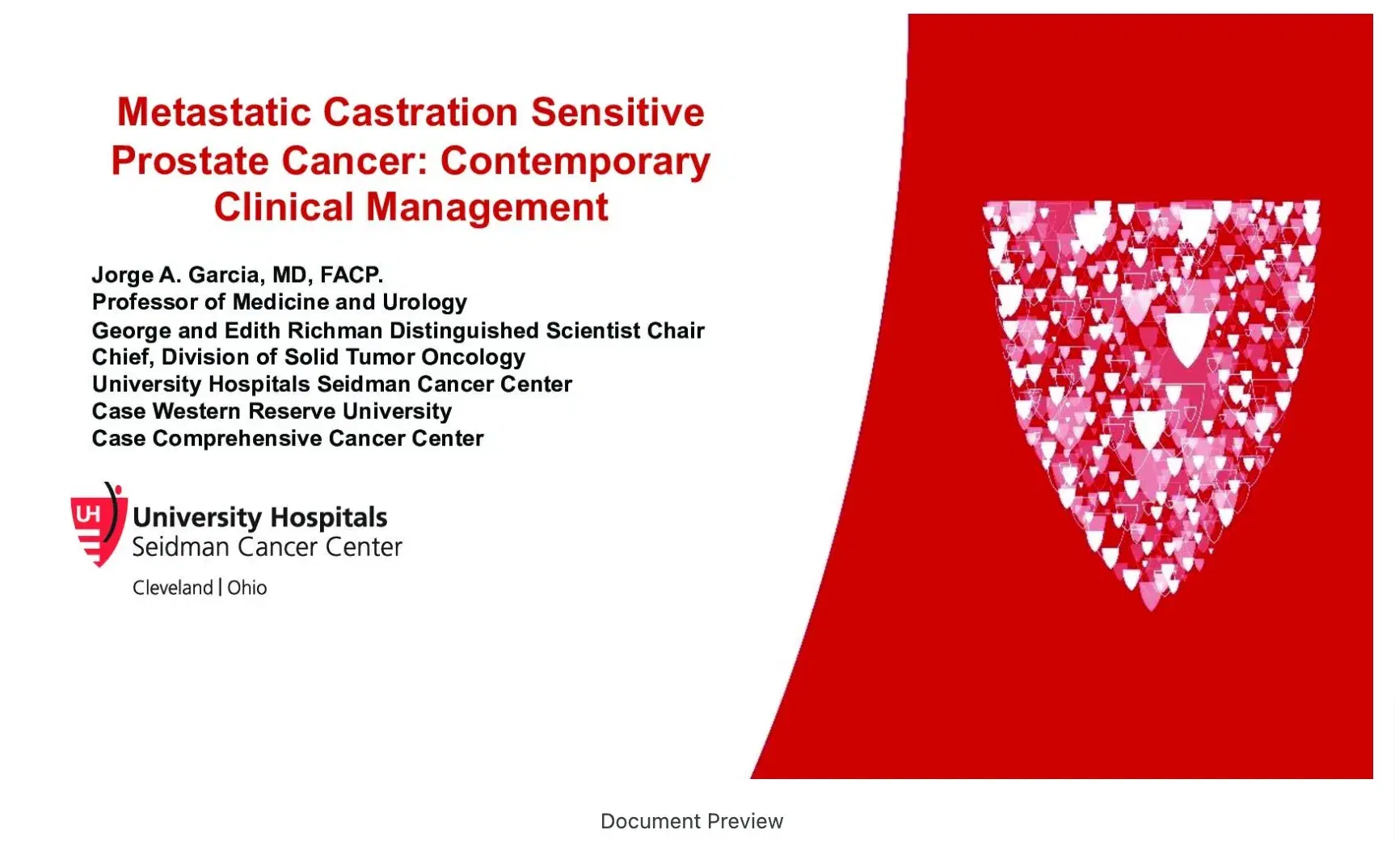 Metastatic Castration Sensitive Prostate Cancer: Contemporary Clinical Management

Jorge A. Garcia, MD, FACP.
Professor of Medicine and Urology
George and Edith Richman Distinguished Scientist Chair
Chief, Division of Solid Tumor Oncology
University Hospitals Seidman Cancer Center
Case Western Reserve University
Case Comprehensive Cancer Center

UH
University Hospitals
Seidman Cancer Center
Cleveland | Ohio

Document Preview